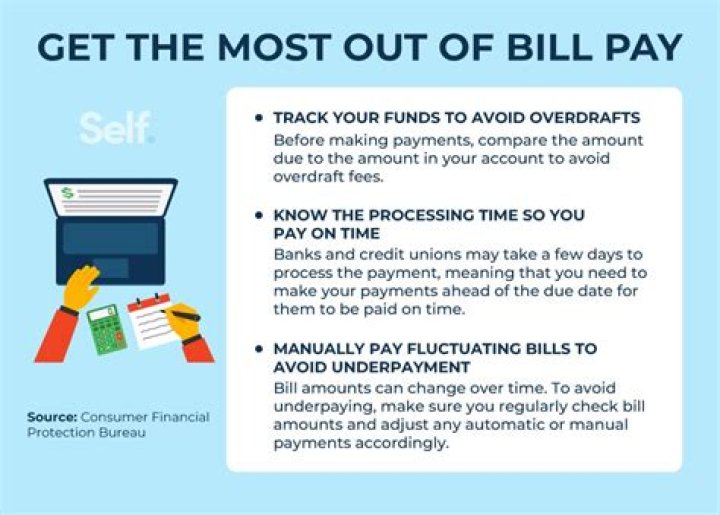 GET THE MOST OUT OF BILL PAY

Self.

$

Source: Consumer Financial Protection Bureau

• TRACK YOUR FUNDS TO AVOID OVERDRAFTS
Before making payments, compare the amount due to the amount in your account to avoid overdraft fees.

• KNOW THE PROCESSING TIME SO YOU PAY ON TIME
Banks and credit unions may take a few days to process the payment, meaning that you need to make your payments ahead of the due date for them to be paid on time.

• MANUALLY PAY FLUCTUATING BILLS TO AVOID UNDERPAYMENT
Bill amounts can change over time. To avoid underpaying, make sure you regularly check bill amounts and adjust any automatic or manual payments accordingly.